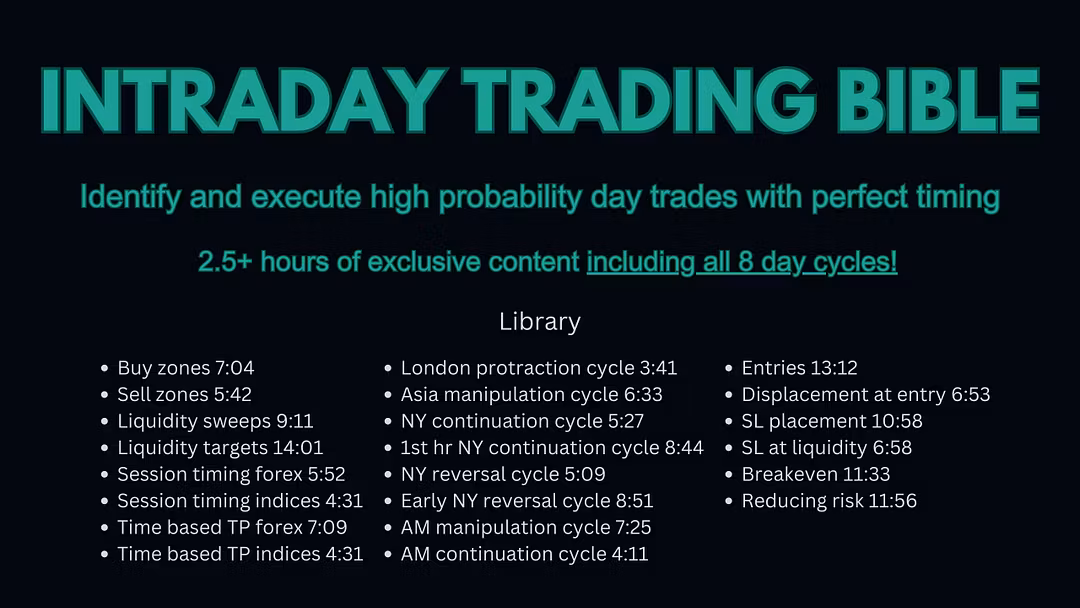 INTRADAY TRADING BIBLE

Identify and execute high probability day trades with perfect timing

2.5+ hours of exclusive content including all 8 day cycles!

Library

- Buy zones 7:04
- Sell zones 5:42
- Liquidity sweeps 9:11
- Liquidity targets 14:01
- Session timing forex 5:52
- Session timing indices 4:31
- Time based TP forex 7:09
- Time based TP indices 4:31

- London protraction cycle 3:41
- Asia manipulation cycle 6:33
- NY continuation cycle 5:27
- 1st hr NY continuation cycle 8:44
- NY reversal cycle 5:09
- Early NY reversal cycle 8:51
- AM manipulation cycle 7:25
- AM continuation cycle 4:11

- Entries 13:12
- Displacement at entry 6:53
- SL placement 10:58
- SL at liquidity 6:58
- Breakeven 11:33
- Reducing risk 11:56